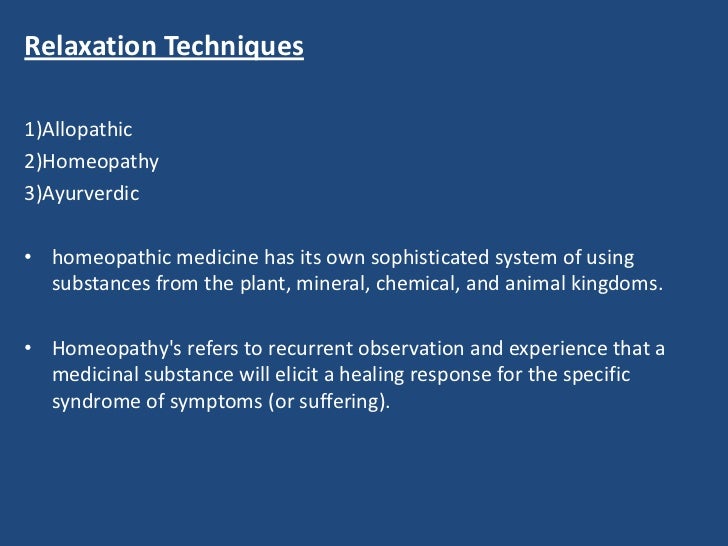 Relaxation Techniques

1)Allopathic
2)Homeopathy
3)Ayurverdic

• homeopathic medicine has its own sophisticated system of using substances from the plant, mineral, chemical, and animal kingdoms.

• Homeopathy's refers to recurrent observation and experience that a medicinal substance will elicit a healing response for the specific syndrome of symptoms (or suffering).